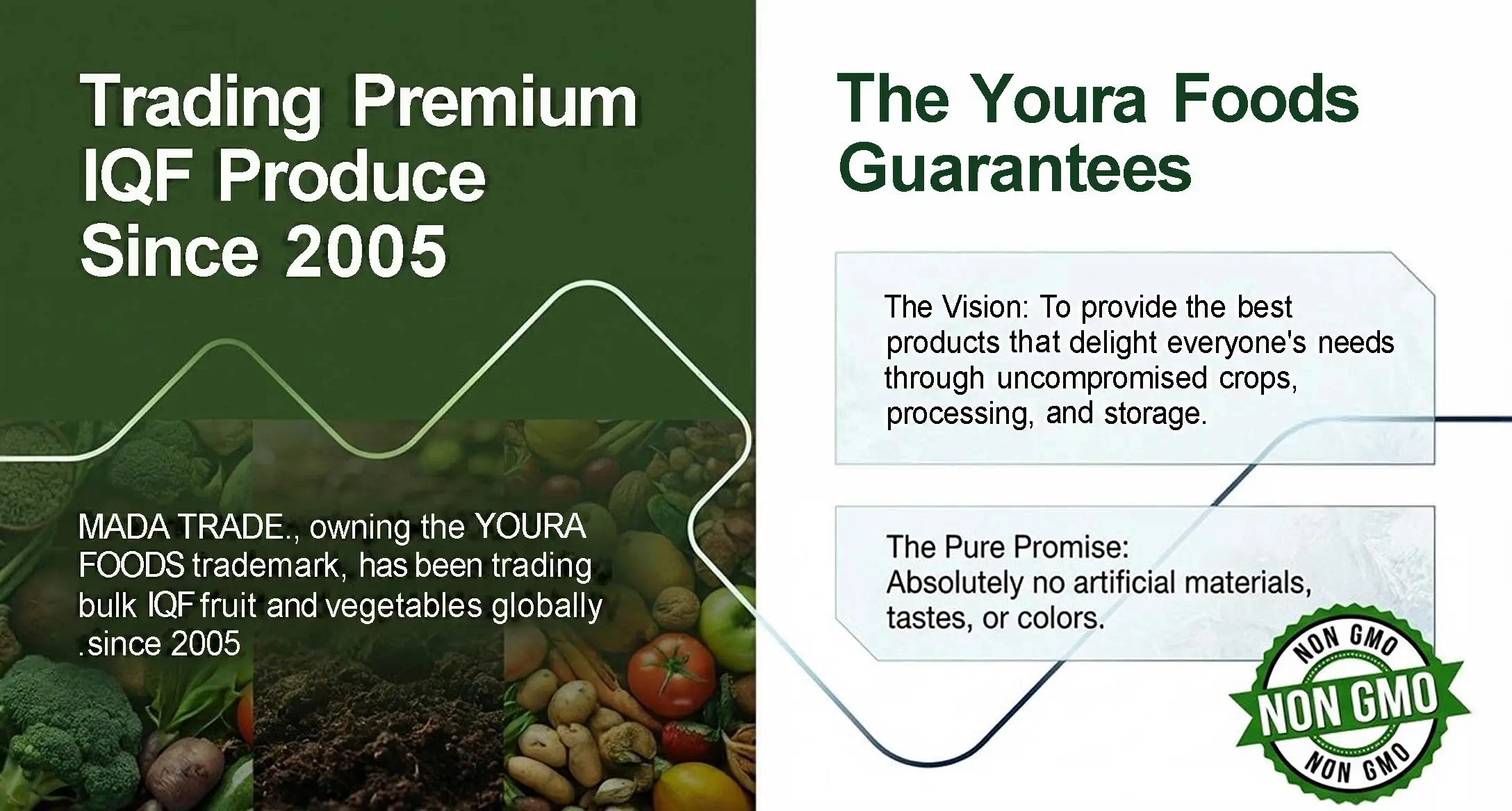 Trading Premium IQF Produce Since 2005

MADA TRADE., owning the YOURA FOODS trademark, has been trading bulk IQF fruit and vegetables globally .since 2005

The Youra Foods Guarantees

The Vision: To provide the best products that delight everyone's needs through uncompromised crops, processing, and storage.

The Pure Promise: Absolutely no artificial materials, tastes, or colors.

NON GMO
NON GMO
NON GMO